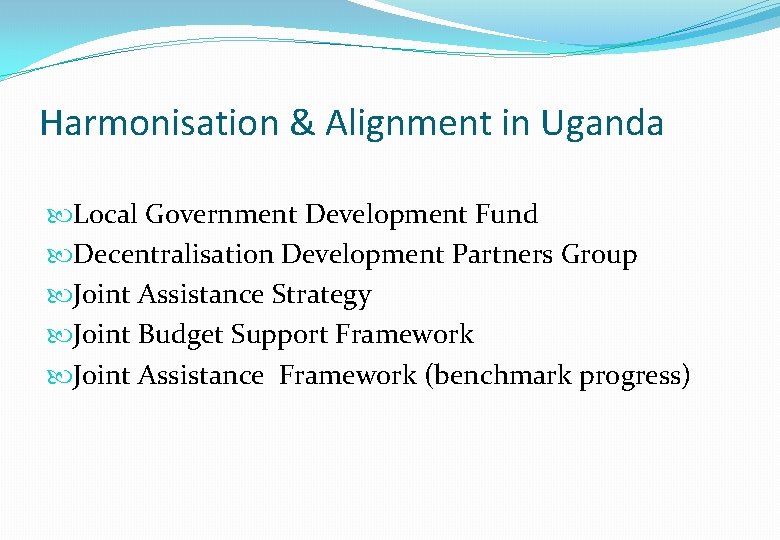 Harmonisation & Alignment in Uganda

Local Government Development Fund
Decentralisation Development Partners Group
Joint Assistance Strategy
Joint Budget Support Framework
Joint Assistance  Framework (benchmark progress)